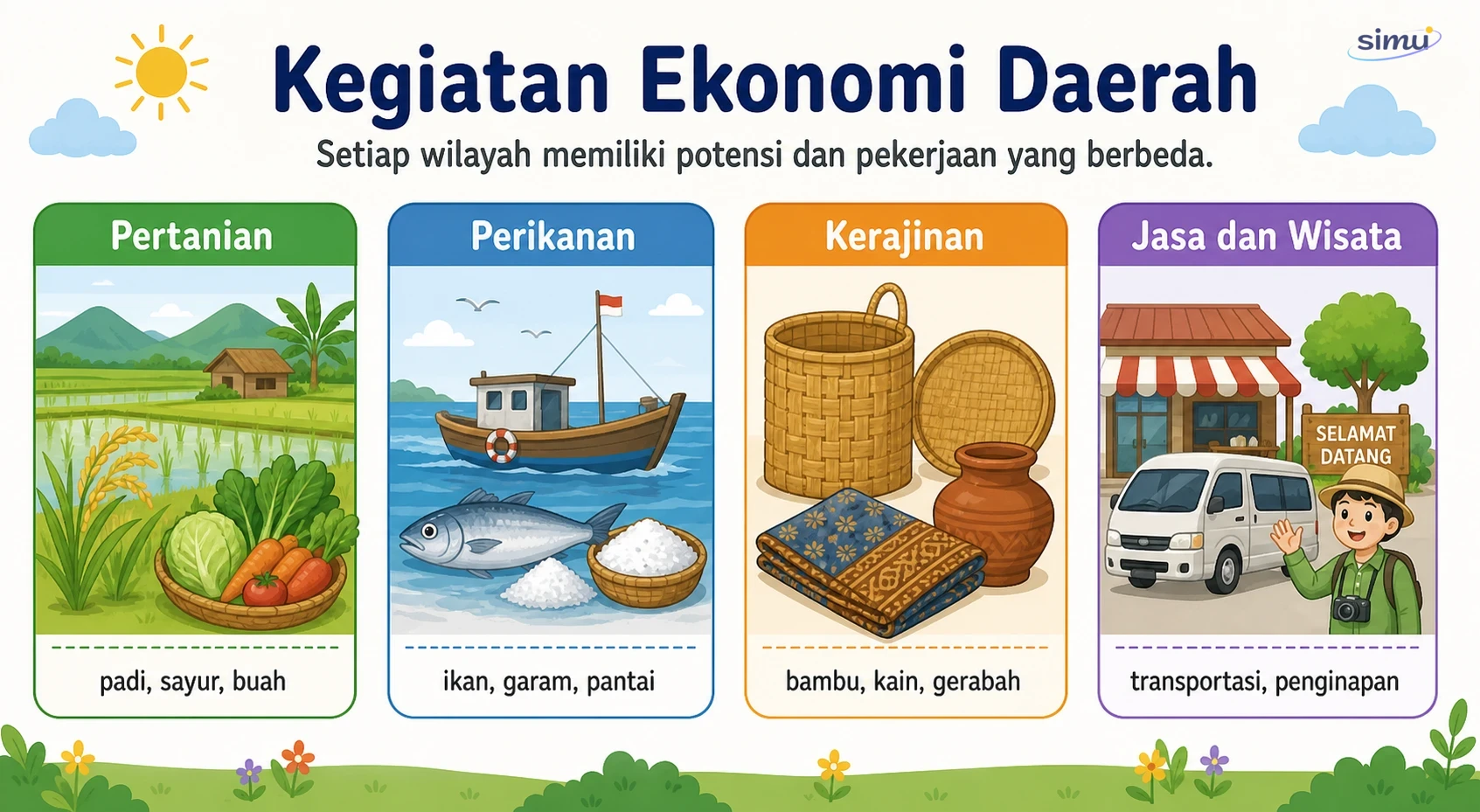 simu

Kegiatan Ekonomi Daerah

Setiap wilayah memiliki potensi dan pekerjaan yang berbeda.

Pertanian

padi, sayur, buah

Perikanan

ikan, garam, pantai

Kerajinan

bambu, kain, gerabah

Jasa dan Wisata

SELAMAT DATANG

transportasi, penginapan